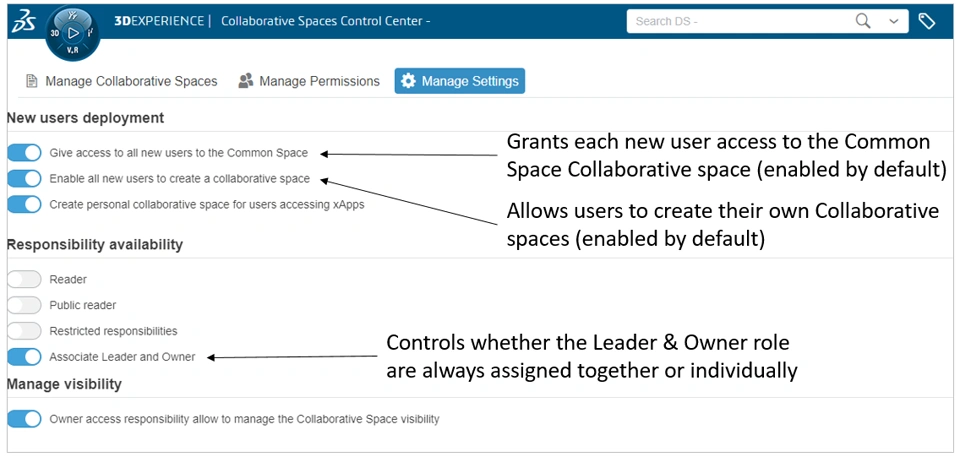 3DEXPERIENCE | Collaborative Spaces Control Center -

Search DS -

3D V,R

Manage Collaborative Spaces
Manage Permissions
Manage Settings

New users deployment

Give access to all new users to the Common Space

Enable all new users to create a collaborative space

Create personal collaborative space for users accessing xApps

Grants each new user access to the Common Space Collaborative space (enabled by default)

Allows users to create their own Collaborative spaces (enabled by default)

Responsibility availability

Reader

Public reader

Restricted responsibilities

Associate Leader and Owner

Controls whether the Leader & Owner role are always assigned together or individually

Manage visibility

Owner access responsibility allow to manage the Collaborative Space visibility